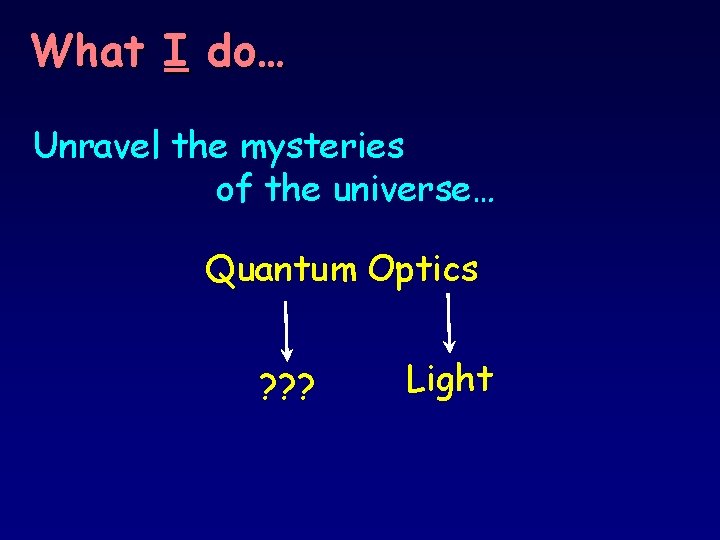 What I do…

Unravel the mysteries of the universe…

Quantum Optics

???

Light